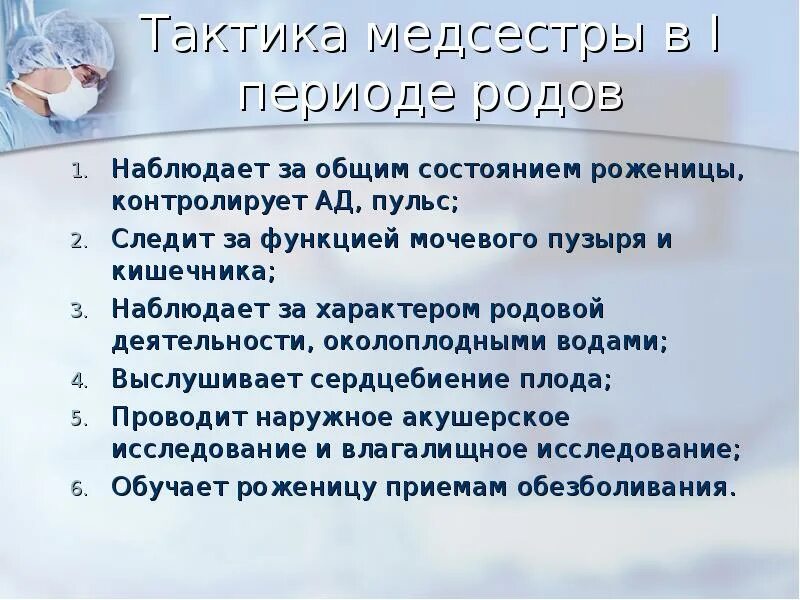 Тактика медсестры в I периоде родов

1. Наблюдает за общим состоянием роженицы, контролирует АД, пульс;
2. Следит за функцией мочевого пузыря и кишечника;
3. Наблюдает за характером родовой деятельности, околоплодными водами;
4. Выслушивает сердцебиение плода;
5. Проводит наружное акушерское исследование и влагалищное исследование;
6. Обучает роженицу приемам обезболивания.